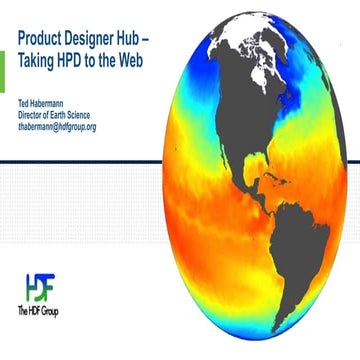 Product Designer Hub – Taking HPD to the Web

Ted Habermann
Director of Earth Science
thabermann@hdfgroup.org

HDF
The HDF Group